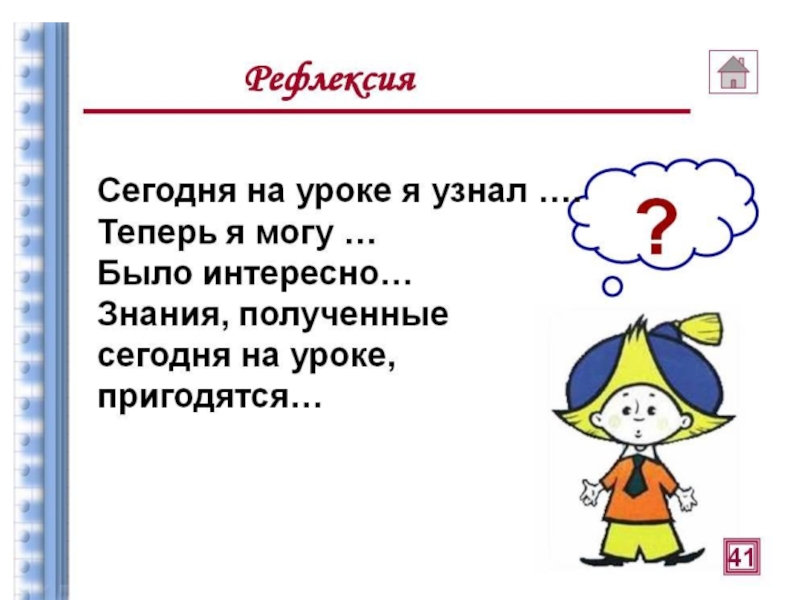 Рефлексия

Сегодня на уроке я узнал ….
Теперь я могу …
Было интересно…
Знания, полученные сегодня на уроке, пригодятся…

?

41